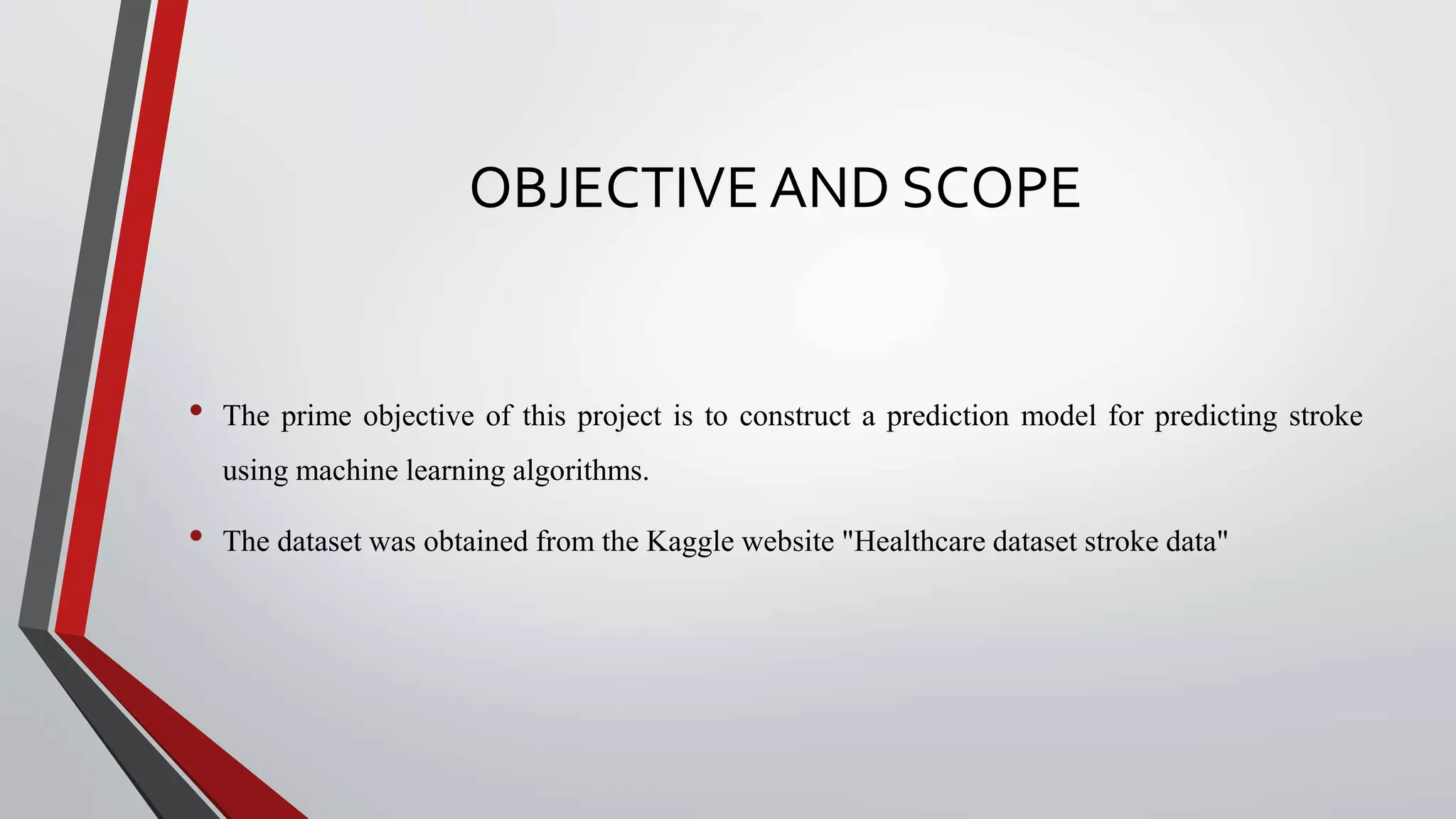 OBJECTIVE AND SCOPE

• The prime objective of this project is to construct a prediction model for predicting stroke using machine learning algorithms.

• The dataset was obtained from the Kaggle website "Healthcare dataset stroke data"